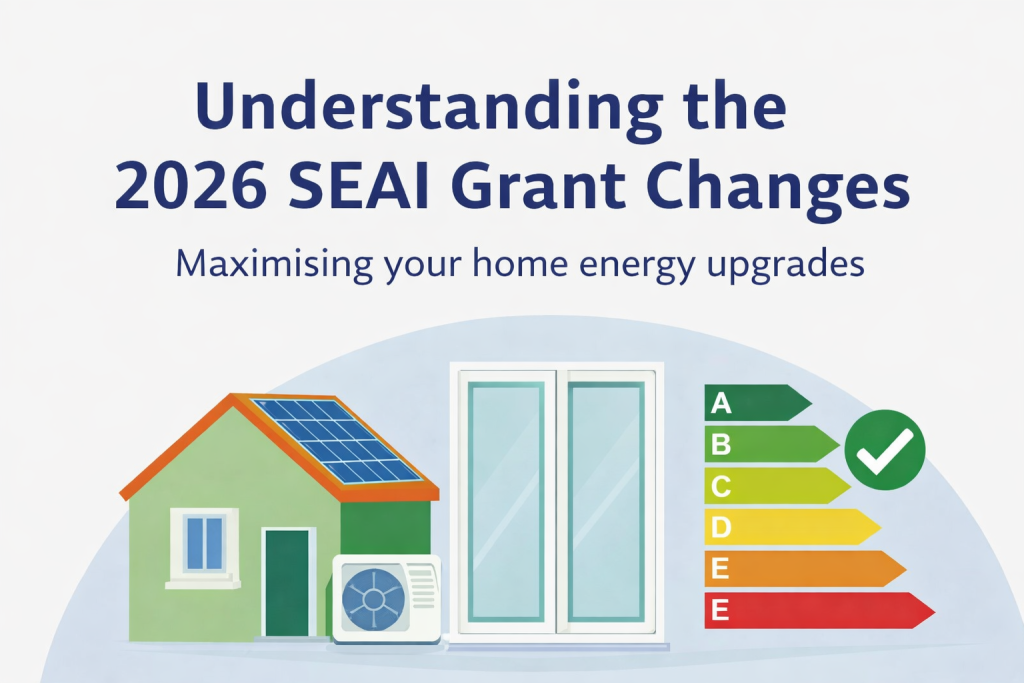 Understanding the 2026 SEAI Grant Changes

Maximising your home energy upgrades

A
B
C
D
E
E